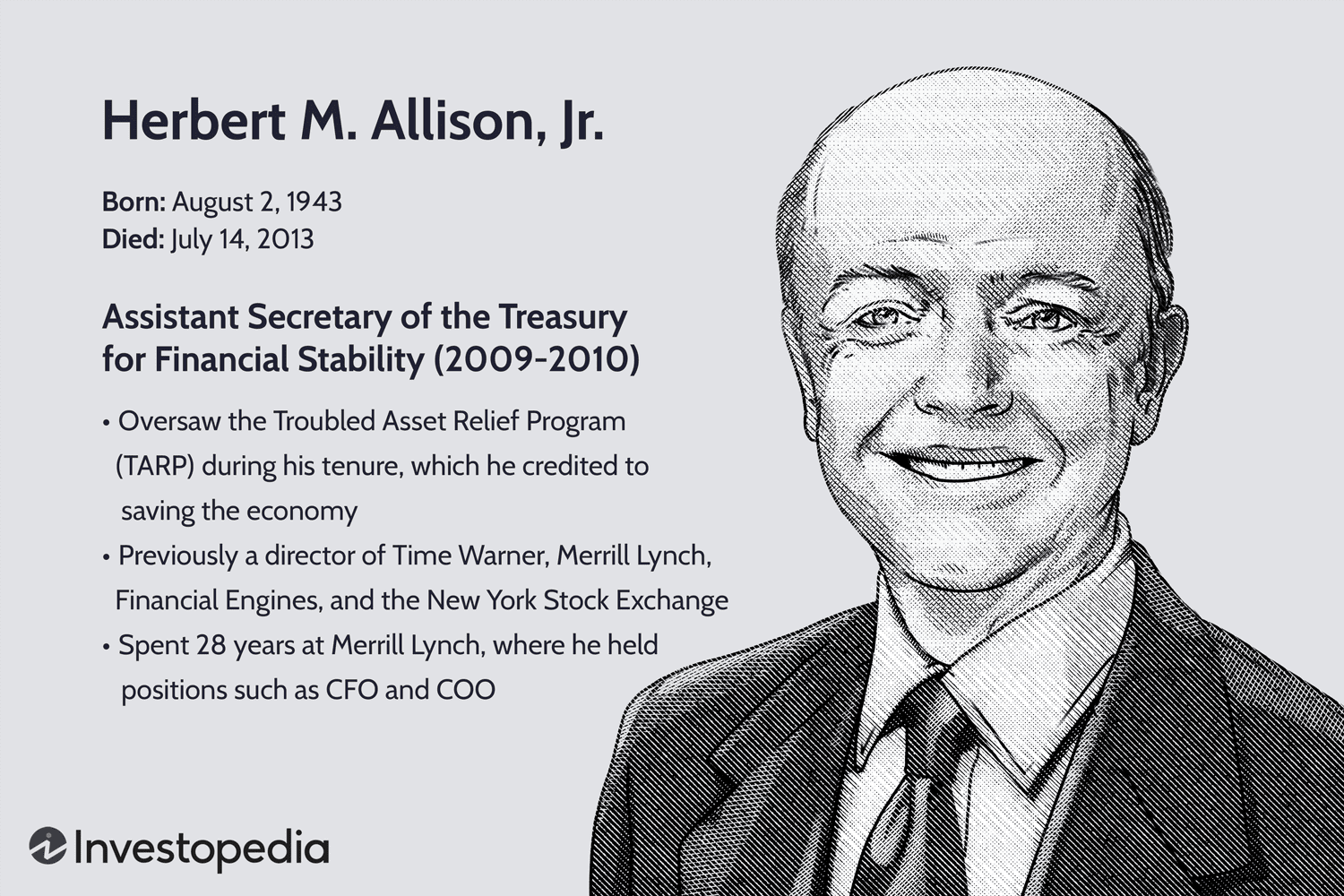 Herbert M. Allison, Jr.

Born: August 2, 1943
Died: July 14, 2013

Assistant Secretary of the Treasury for Financial Stability (2009-2010)

• Oversaw the Troubled Asset Relief Program (TARP) during his tenure, which he credited to saving the economy
• Previously a director of Time Warner, Merrill Lynch, Financial Engines, and the New York Stock Exchange
• Spent 28 years at Merrill Lynch, where he held positions such as CFO and COO

Investopedia